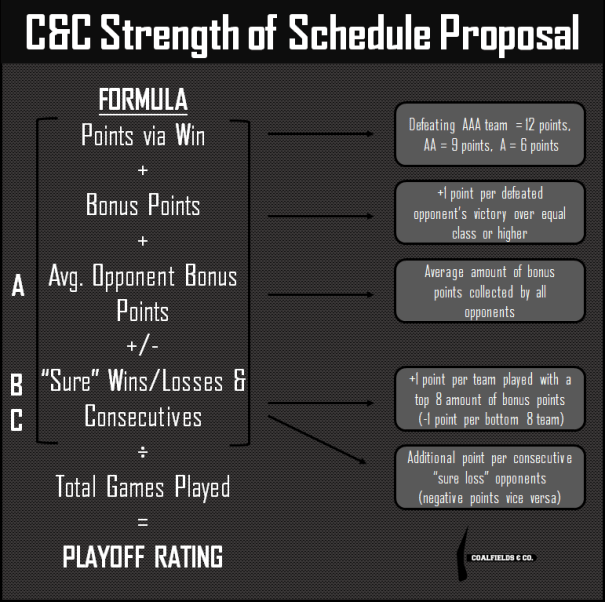 C&C Strength of Schedule Proposal

FORMULA

Points via Win
+
Bonus Points
+
A Avg. Opponent Bonus Points
+/-
B "Sure" Wins/Losses &
C Consecutives
÷
Total Games Played
=
PLAYOFF RATING

Defeating AAA team = 12 points, AA = 9 points, A = 6 points

+1 point per defeated opponent's victory over equal class or higher

Average amount of bonus points collected by all opponents

+1 point per team played with a top 8 amount of bonus points (-1 point per bottom 8 team)

Additional point per consecutive "sure loss" opponents (negative points vice versa)

COALFIELDS & CO.